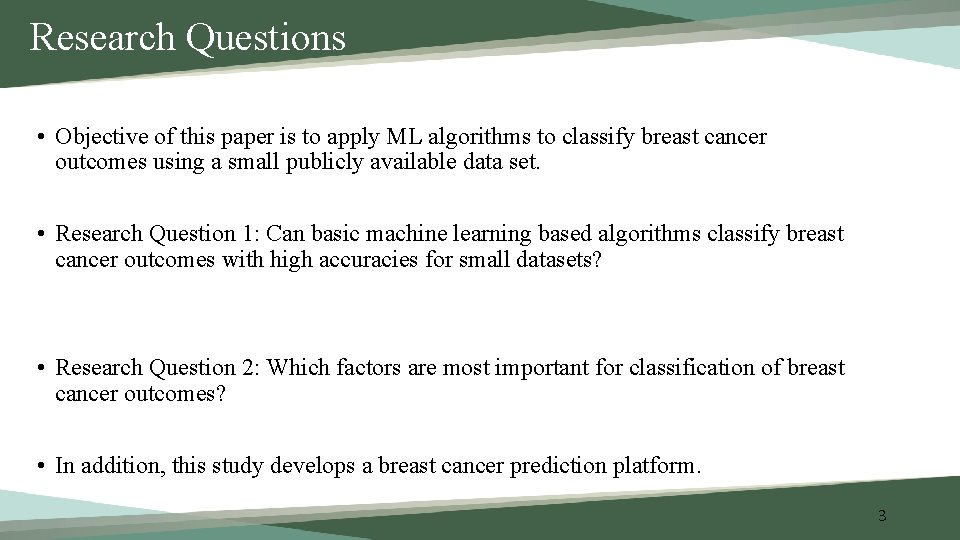 Research Questions

• Objective of this paper is to apply ML algorithms to classify breast cancer outcomes using a small publicly available data set.

• Research Question 1: Can basic machine learning based algorithms classify breast cancer outcomes with high accuracies for small datasets?

• Research Question 2: Which factors are most important for classification of breast cancer outcomes?

• In addition, this study develops a breast cancer prediction platform.

3